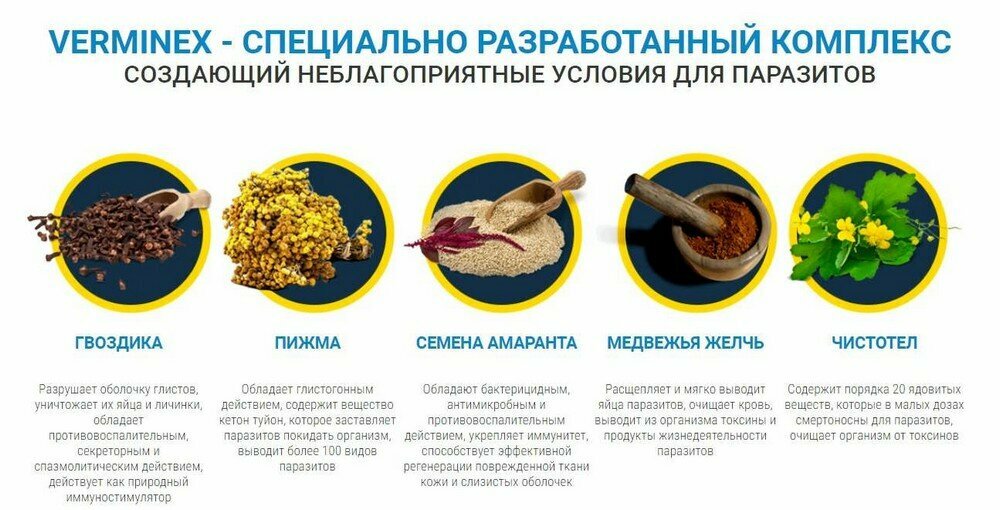 VERMINEX - СПЕЦИАЛЬНО РАЗРАБОТАННЫЙ КОМПЛЕКС
СОЗДАЮЩИЙ НЕБЛАГОПРИЯТНЫЕ УСЛОВИЯ ДЛЯ ПАРАЗИТОВ

ГВОЗДИКА

Разрушает оболочку глистов, уничтожает их яйца и личинки, обладает противовоспалительным, секреторным и спазмолитическим действием, действует как природный иммуностимулятор

ПИЖМА

Обладает глистогонным действием, содержит вещество кетон туйон, которое заставляет паразитов покидать организм, выводит более 100 видов паразитов

СЕМЕНА АМАРАНТА

Обладают бактерицидным, антимикробным и противовоспалительным действием, укрепляет иммунитет, способствует эффективной регенерации поврежденной ткани кожи и слизистых оболочек

МЕДВЕЖЬЯ ЖЕЛЧЬ

Расщепляет и мягко выводит яйца паразитов, очищает кровь, выводит из организма токсины и продукты жизнедеятельности паразитов

ЧИСТОТЕЛ

Содержит порядка 20 ядовитых веществ, которые в малых дозах смертоносны для паразитов, очищает организм от токсинов